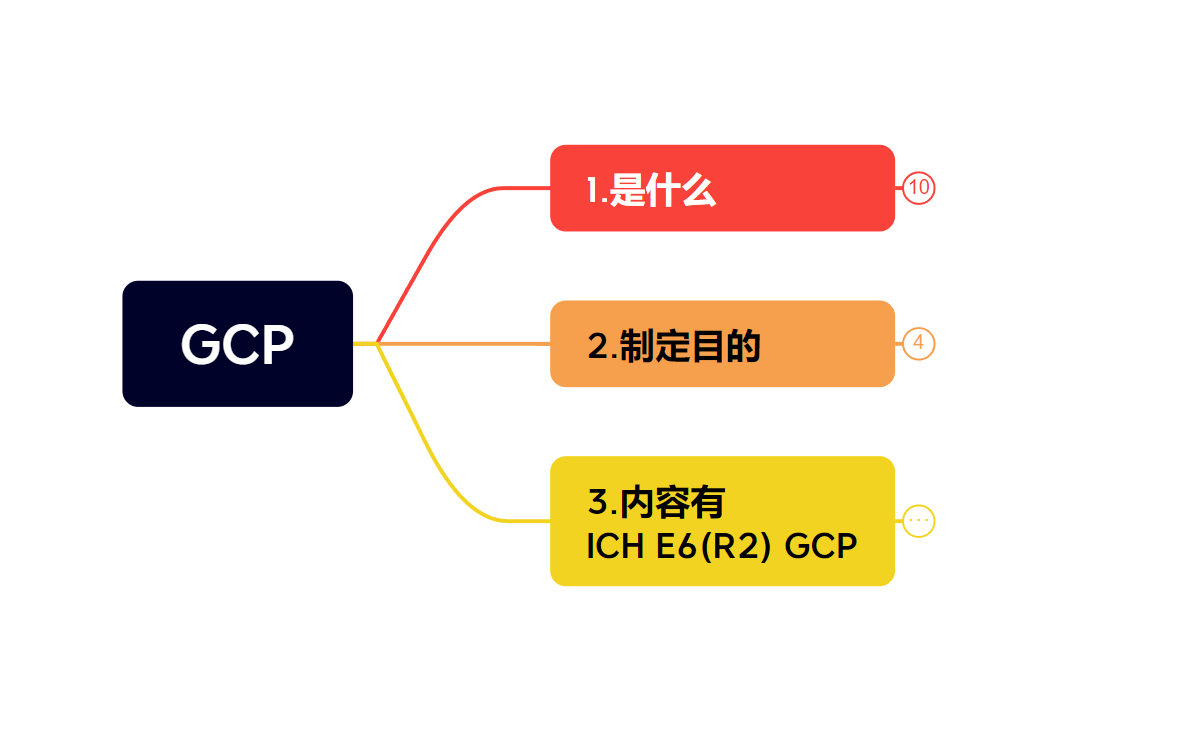 GCP

1.是什么

10

2.制定目的

4

3.内容有
ICH E6(R2) GCP

...